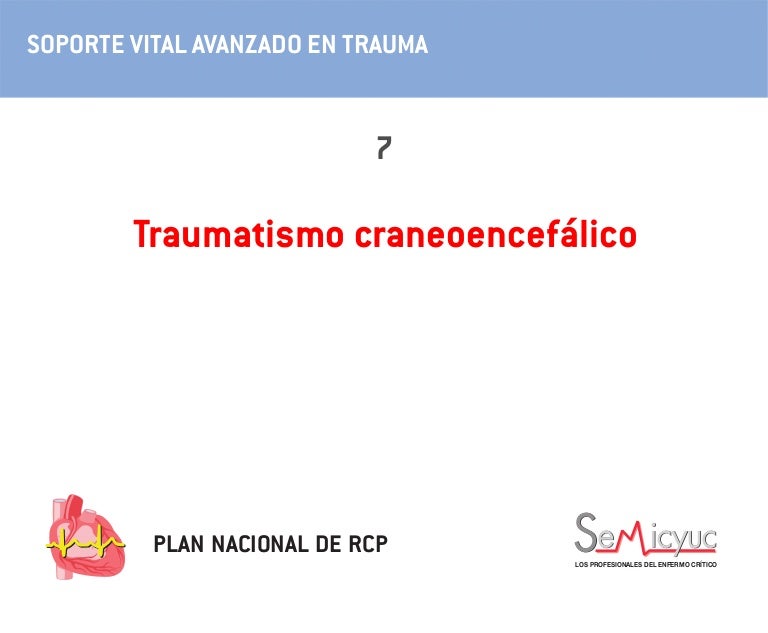 SOPORTE VITAL AVANZADO EN TRAUMA

7

Traumatismo craneoencefálico

PLAN NACIONAL DE RCP

SeMicyuc
LOS PROFESIONALES DEL ENFERMO CRÍTICO